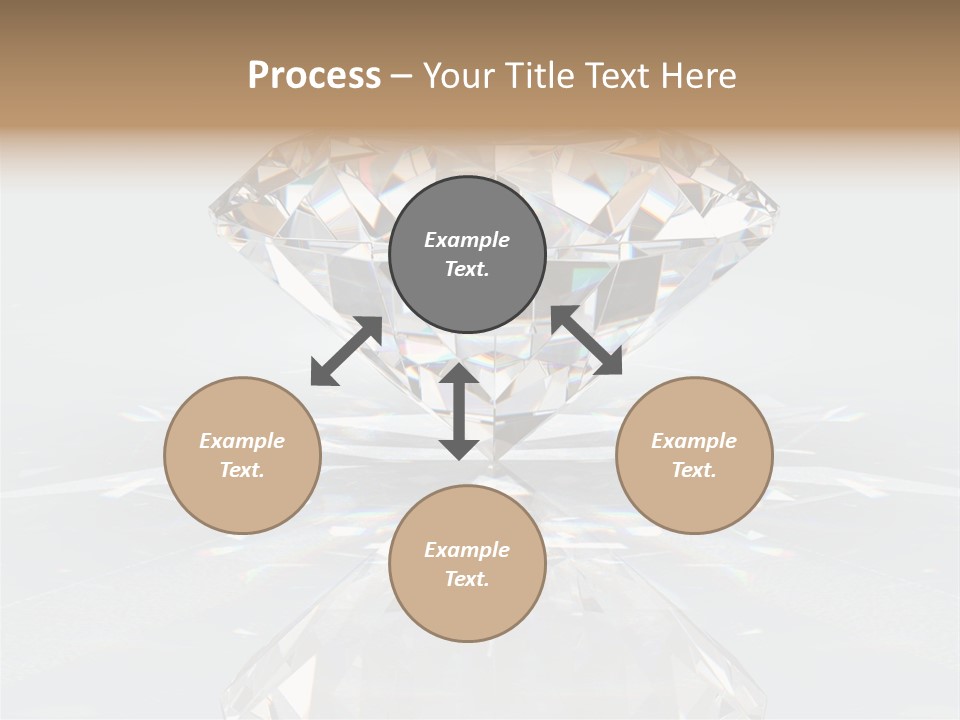 Process – Your Title Text Here

Example Text.

Example Text.

Example Text.

Example Text.